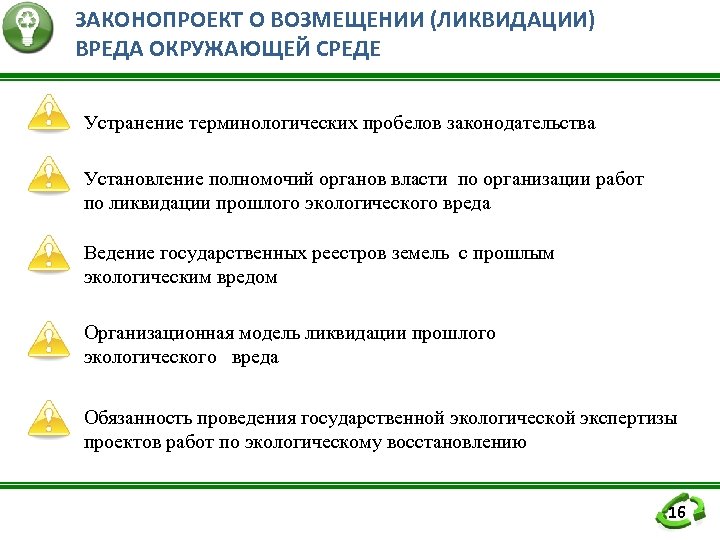 ЗАКОНОПРОЕКТ О ВОЗМЕЩЕНИИ (ЛИКВИДАЦИИ) ВРЕДА ОКРУЖАЮЩЕЙ СРЕДЕ

Устранение терминологических пробелов законодательства

Установление полномочий органов власти по организации работ по ликвидации прошлого экологического вреда

Ведение государственных реестров земель с прошлым экологическим вредом

Организационная модель ликвидации прошлого экологического вреда

Обязанность проведения государственной экологической экспертизы проектов работ по экологическому восстановлению

16